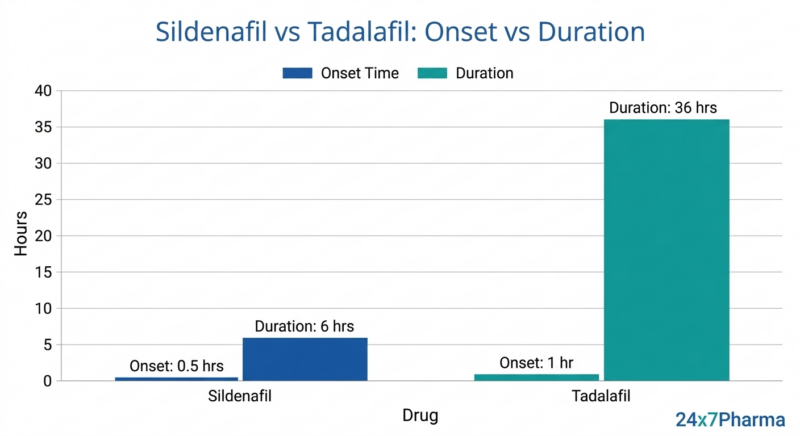 Sildenafil vs Tadalafil: Onset vs Duration

Onset Time
Duration

Hours

40
35
30
25
20
15
10
5
0

Onset: 0.5 hrs
Duration: 6 hrs
Onset: 1 hr
Duration: 36 hrs

Sildenafil
Tadalafil

Drug

24x7Pharma